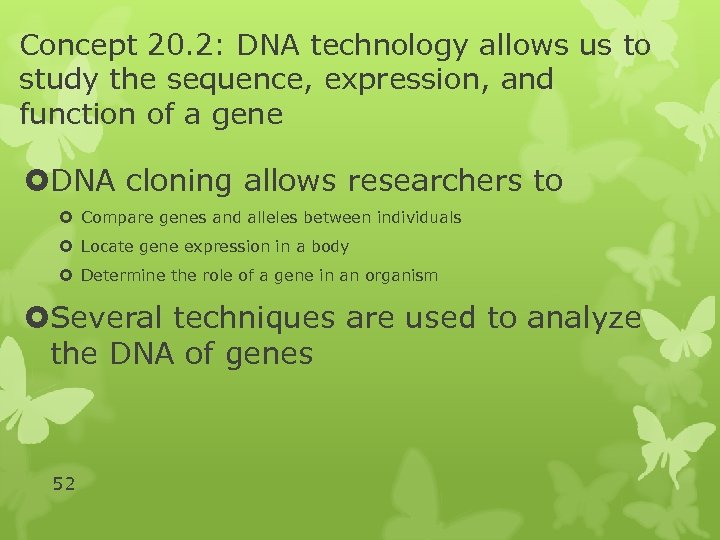 Concept 20.2: DNA technology allows us to study the sequence, expression, and function of a gene

DNA cloning allows researchers to

Compare genes and alleles between individuals

Locate gene expression in a body

Determine the role of a gene in an organism

Several techniques are used to analyze the DNA of genes

52